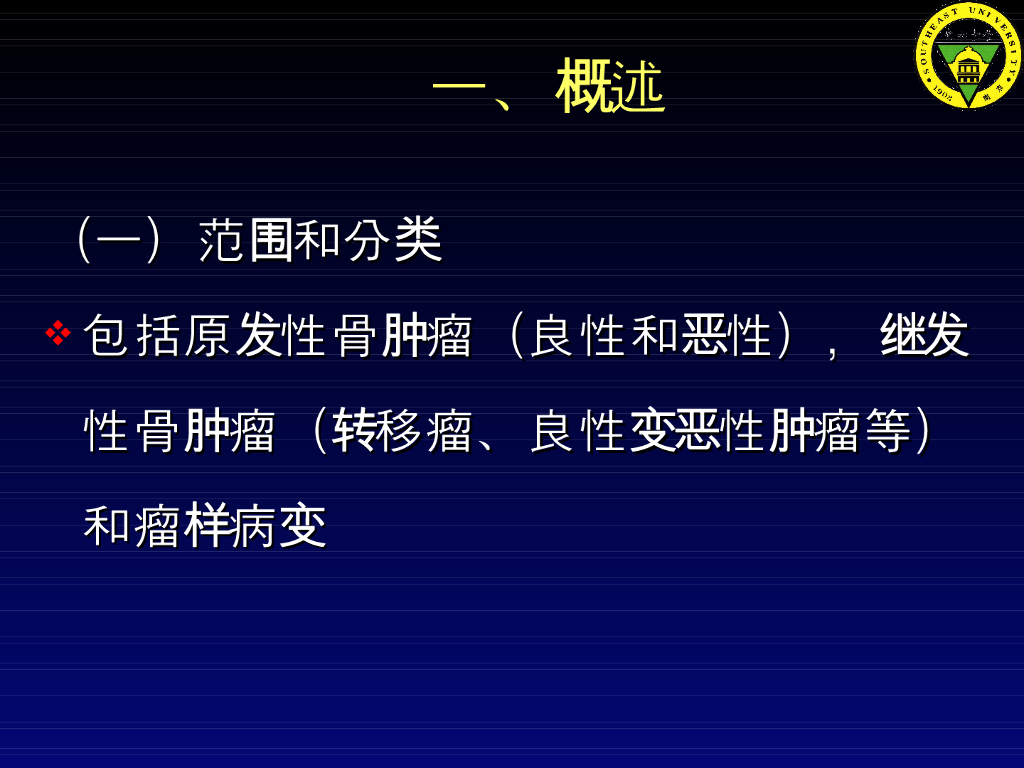 SOUTHEAST UNIVERSITY
1902

一、概述

（一）范围和分类

❖ 包括原发性骨肿瘤（良性和恶性），继发性骨肿瘤（转移瘤、良性变恶性肿瘤等）和瘤样病变